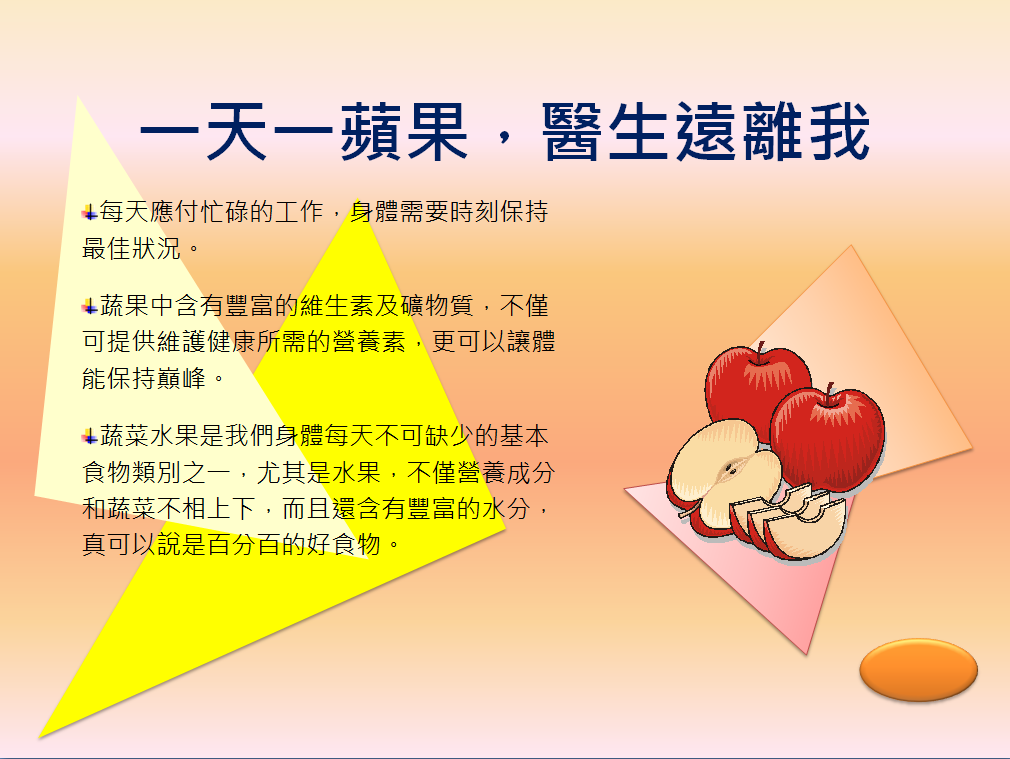 一天一蘋果，醫生遠離我

每天應付忙碌的工作，身體需要時刻保持最佳狀況。

蔬果中含有豐富的維生素及礦物質，不僅可提供維護健康所需的營養素，更可以讓體能保持巔峰。

蔬菜水果是我們身體每天不可缺少的基本食物類別之一，尤其是水果，不僅營養成分和蔬菜不相上下，而且還含有豐富的水分，真可以說是百分百的好食物。